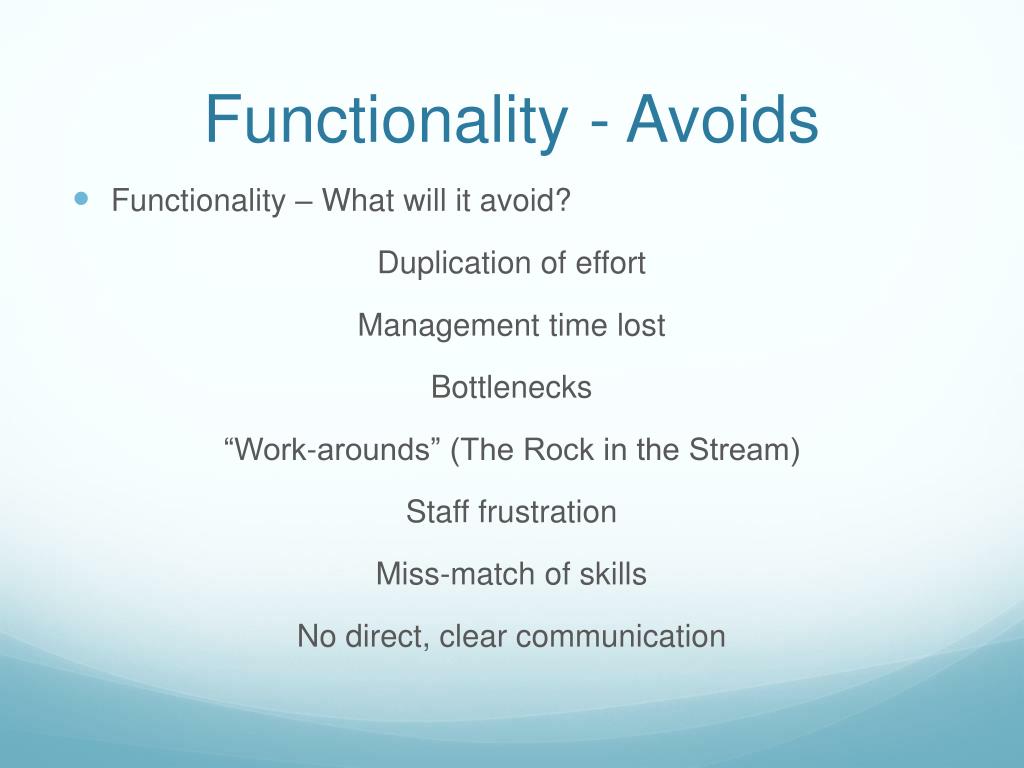 Functionality - Avoids

Functionality – What will it avoid?

Duplication of effort

Management time lost

Bottlenecks

“Work-arounds” (The Rock in the Stream)

Staff frustration

Miss-match of skills

No direct, clear communication